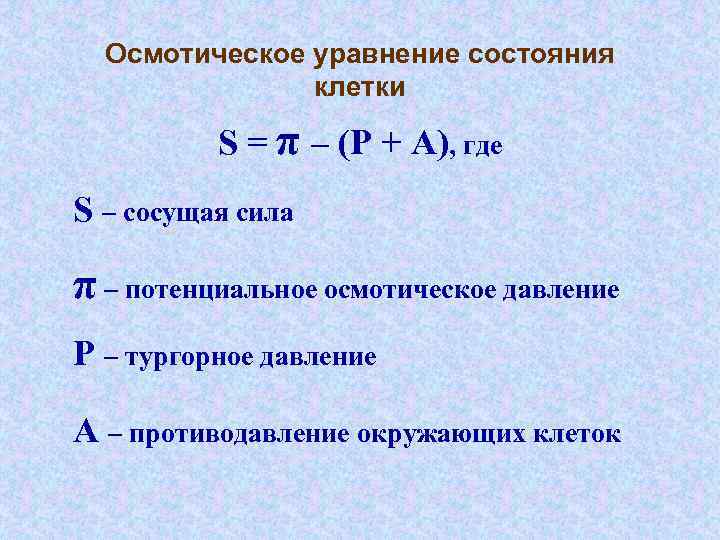 Осмотическое уравнение состояния клетки

$S = \pi - (P + A)$, где

S – сосущая сила

$\pi$ – потенциальное осмотическое давление

P – тургорное давление

A – противодавление окружающих клеток